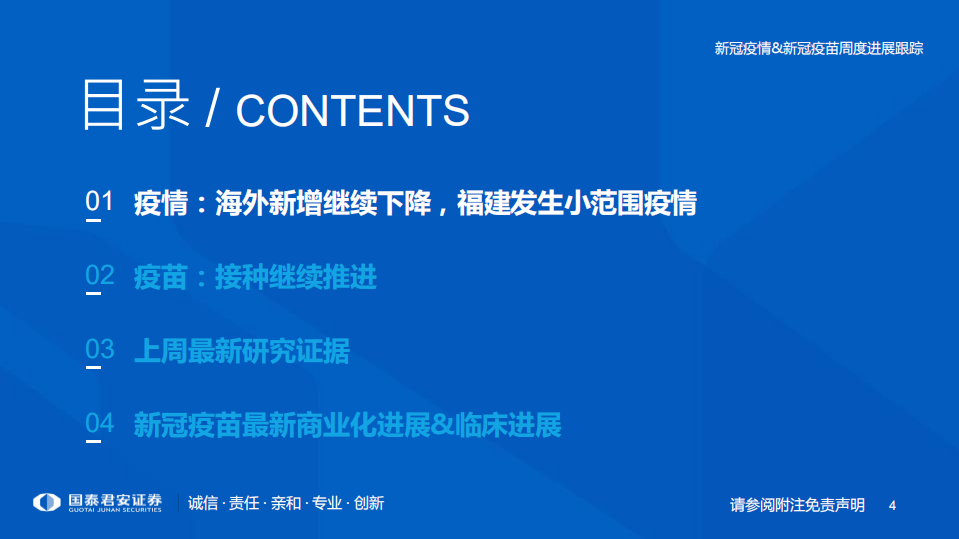 新冠疫情&新冠疫苗周度进展跟踪

目录 / CONTENTS

01 疫情：海外新增继续下降，福建发生小范围疫情

02 疫苗：接种继续推进

03 上周最新研究证据

04 新冠疫苗最新商业化进展&临床进展

国泰君安证券 GUOTAI JUNAN SECURITIES

诚信 · 责任 · 亲和 · 专业 · 创新

请参阅附注免责声明 4